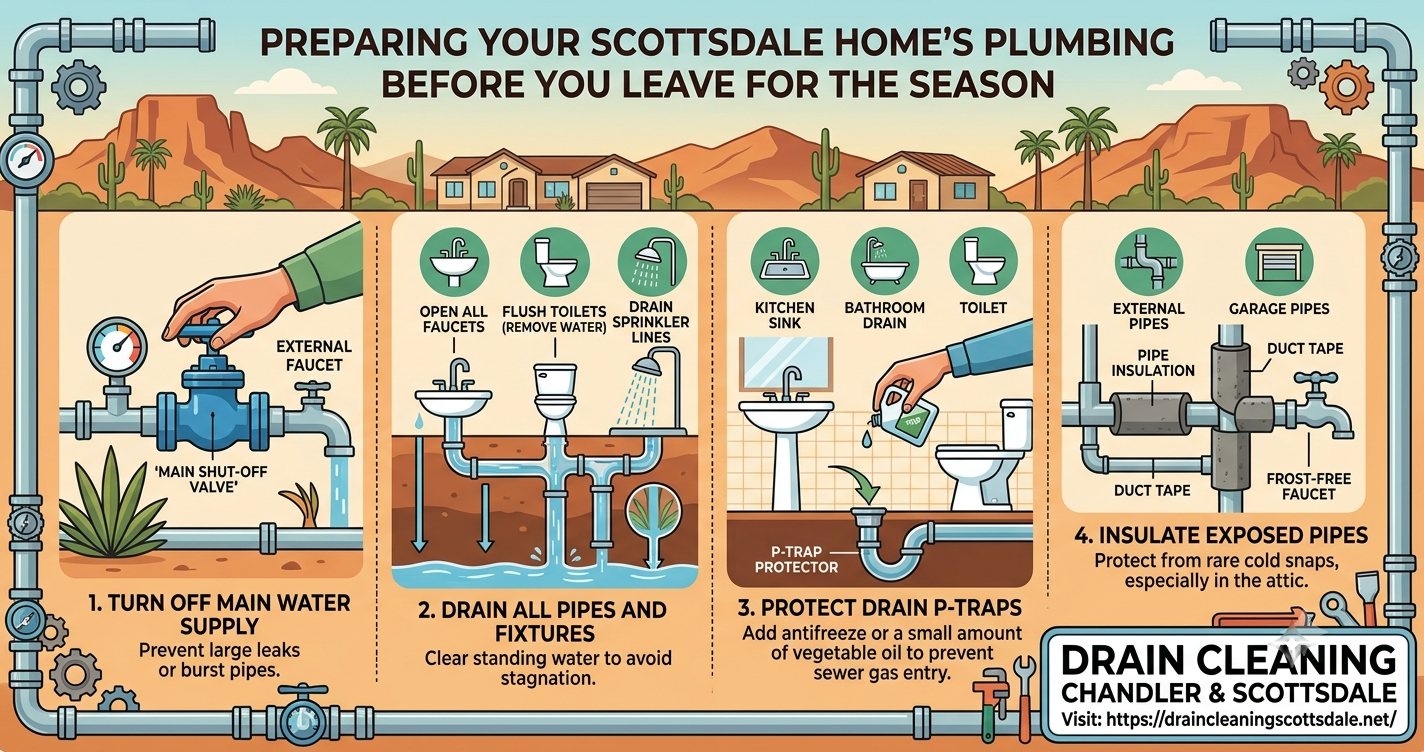 PREPARING YOUR SCOTTSDALE HOME'S PLUMBING BEFORE YOU LEAVE FOR THE SEASON

EXTERNAL FAUCET

'MAIN SHUT-OFF VALVE'

1. TURN OFF MAIN WATER SUPPLY
Prevent large leaks or burst pipes.

OPEN ALL FAUCETS

FLUSH TOILETS (REMOVE WATER)

DRAIN SPRINKLER LINES

2. DRAIN ALL PIPES AND FIXTURES
Clear standing water to avoid stagnation.

KITCHEN SINK

BATHROOM DRAIN

TOILET

P-TRAP PROTECTOR

3. PROTECT DRAIN P-TRAPS
Add antifreeze or a small amount of vegetable oil to prevent sewer gas entry.

EXTERNAL PIPES

GARAGE PIPES

PIPE INSULATION

DUCT TAPE

DUCT TAPE

FROST-FREE FAUCET

4. INSULATE EXPOSED PIPES
Protect from rare cold snaps, especially in the attic.

DRAIN CLEANING
CHANDLER & SCOTTSDALE
Visit: https://draincleaningscottsdale.net/